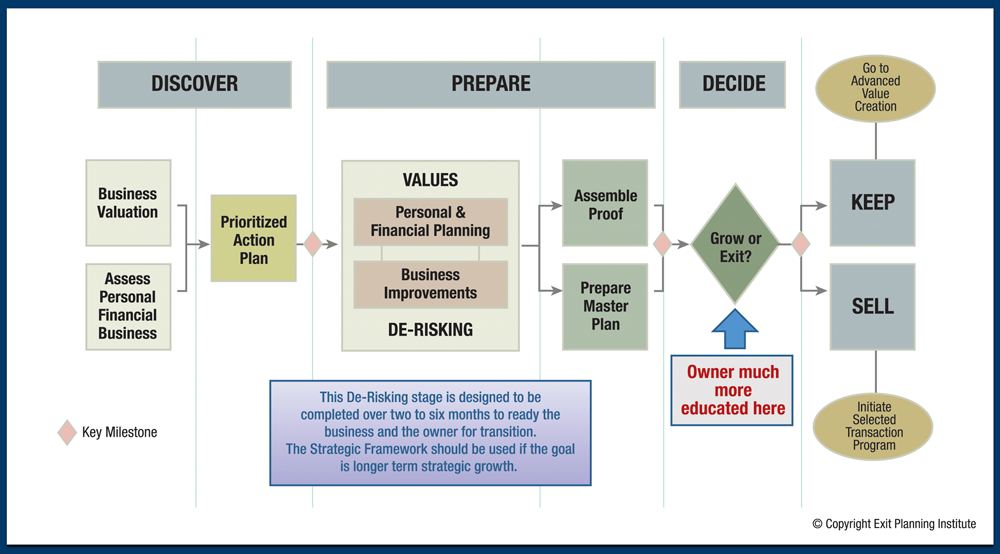 DISCOVER

PREPARE

DECIDE

Go to Advanced Value Creation

Business Valuation

Assess Personal Financial Business

Prioritized Action Plan

VALUES

Personal & Financial Planning

Business Improvements

DE-RISKING

Assemble Proof

Prepare Master Plan

Grow or Exit?

KEEP

SELL

Owner much more educated here

Initiate Selected Transaction Program

Key Milestone

This De-Risking stage is designed to be completed over two to six months to ready the business and the owner for transition. The Strategic Framework should be used if the goal is longer term strategic growth.

© Copyright Exit Planning Institute